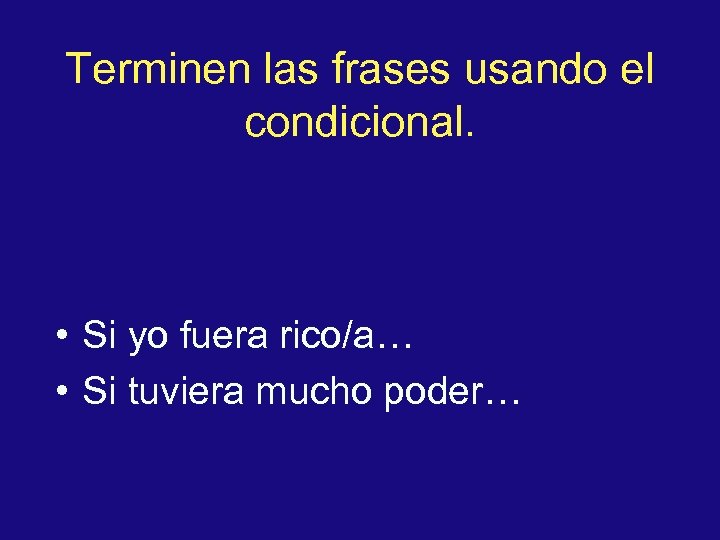 Terminen las frases usando el condicional.

• Si yo fuera rico/a…
• Si tuviera mucho poder…